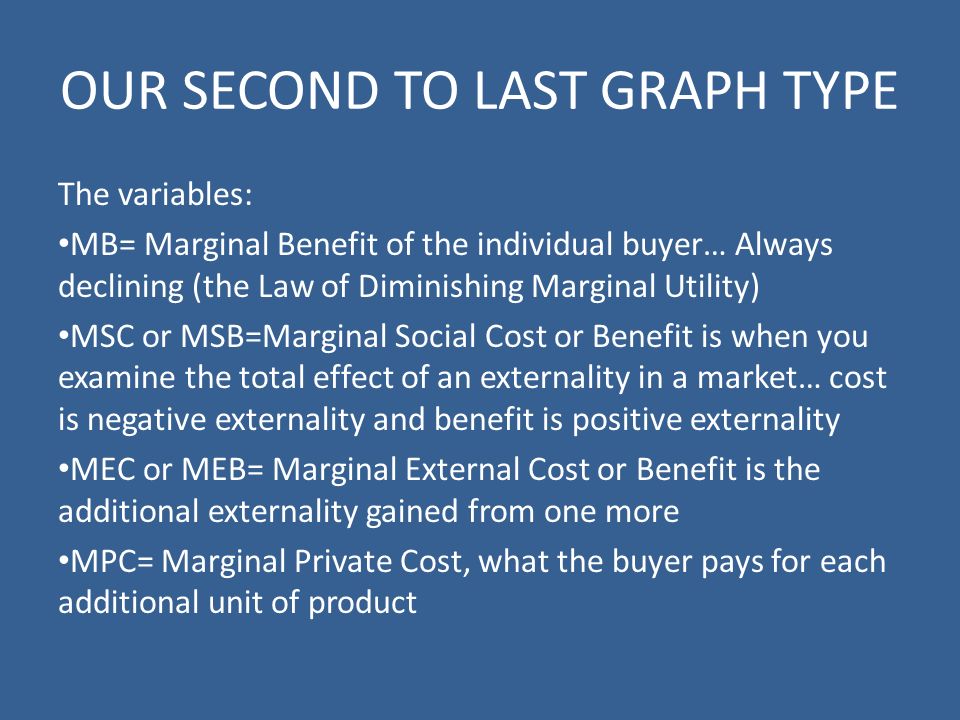 OUR SECOND TO LAST GRAPH TYPE

The variables:

•MB= Marginal Benefit of the individual buyer… Always declining (the Law of Diminishing Marginal Utility)

•MSC or MSB=Marginal Social Cost or Benefit is when you examine the total effect of an externality in a market… cost is negative externality and benefit is positive externality

•MEC or MEB= Marginal External Cost or Benefit is the additional externality gained from one more

•MPC= Marginal Private Cost, what the buyer pays for each additional unit of product